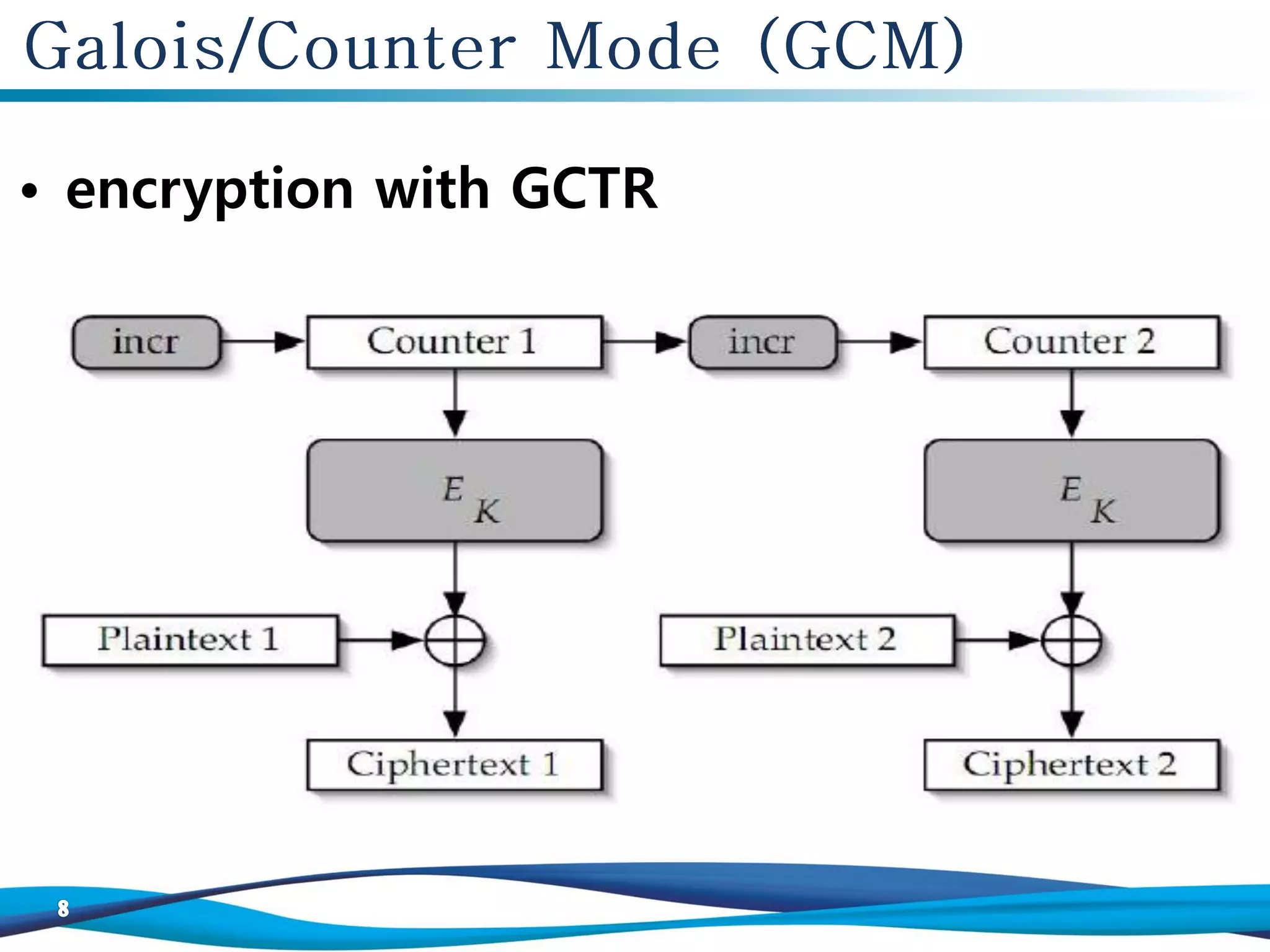 Galois/Counter Mode (GCM)

• encryption with GCTR

incr

Counter 1

incr

Counter 2

$E_K$

$E_K$

Plaintext 1

Plaintext 2

Ciphertext 1

Ciphertext 2

8